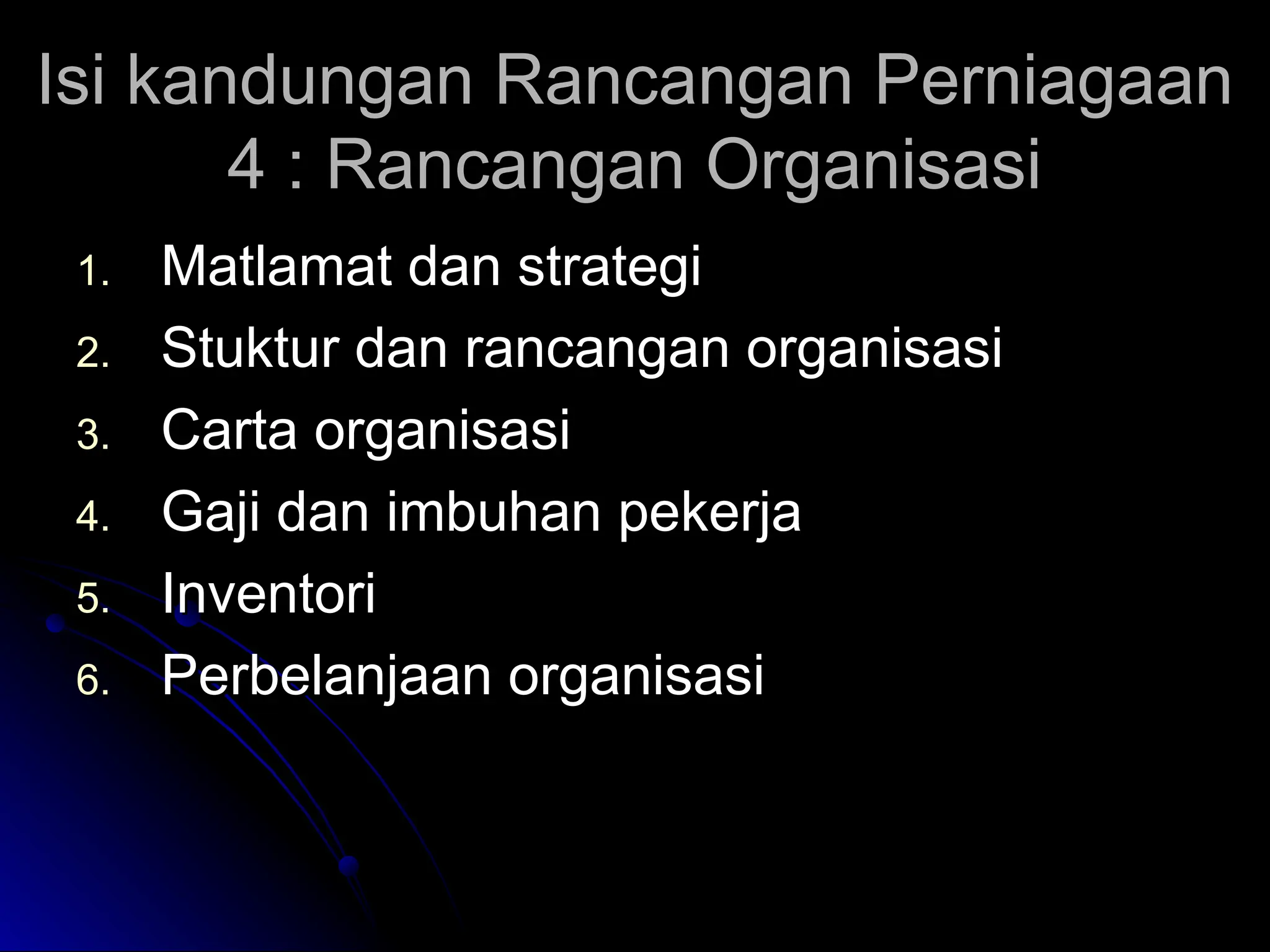 Isi kandungan Rancangan Perniagaan 4 : Rancangan Organisasi

1. Matlamat dan strategi
2. Stuktur dan rancangan organisasi
3. Carta organisasi
4. Gaji dan imbuhan pekerja
5. Inventori
6. Perbelanjaan organisasi